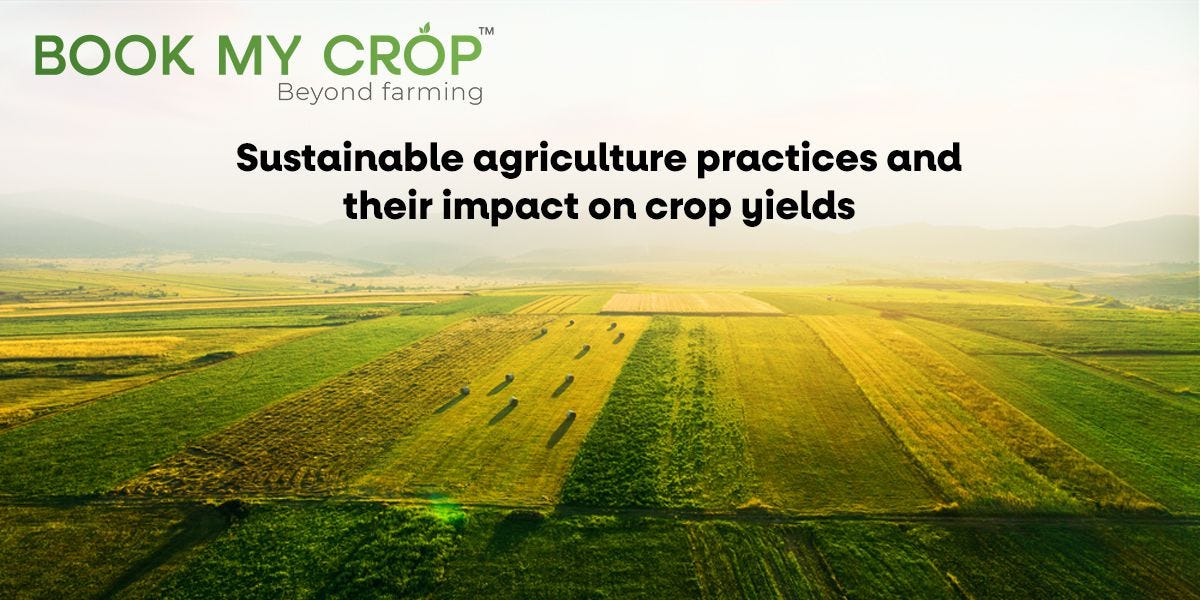 BOOK MY CROP™
Beyond farming

Sustainable agriculture practices and their impact on crop yields